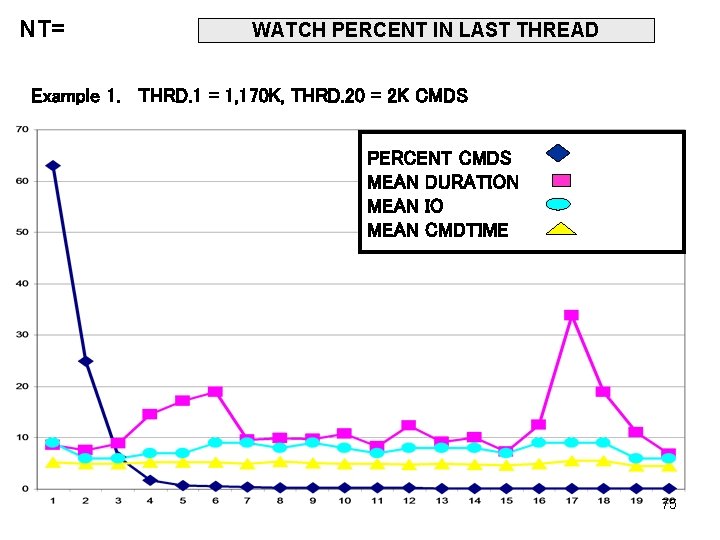 NT=

WATCH PERCENT IN LAST THREAD

Example 1. THRD.1 = 1,170K, THRD.20 = 2K CMDS

PERCENT CMDS
MEAN DURATION
MEAN IO
MEAN CMDTIME

70
60
50
40
30
20
10
0

1 2 3 4 5 6 7 8 9 10 11 12 13 14 15 16 17 18 19 20

75